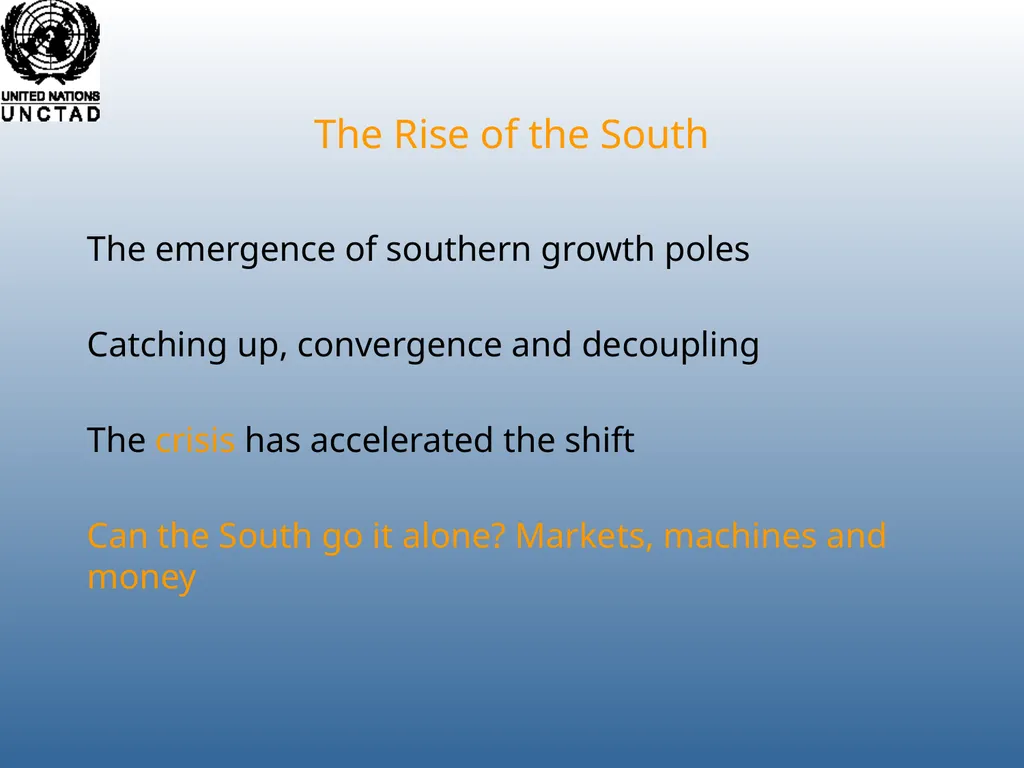 UNITED NATIONS
UNCTAD

The Rise of the South

The emergence of southern growth poles

Catching up, convergence and decoupling

The crisis has accelerated the shift

Can the South go it alone? Markets, machines and money